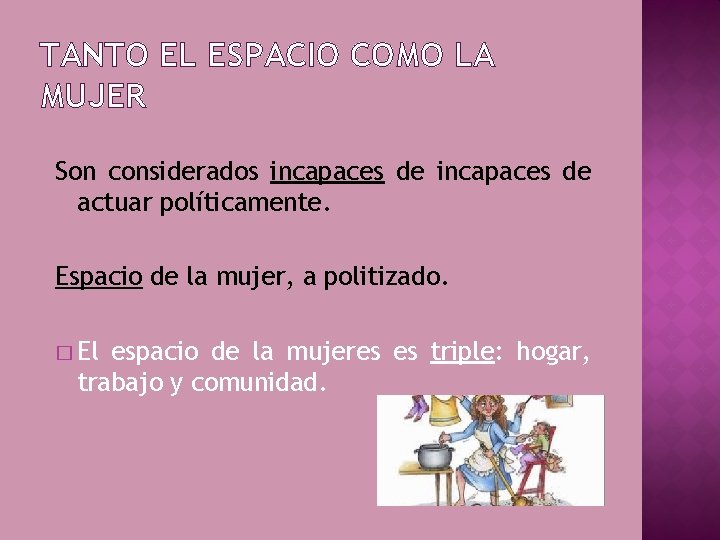 TANTO EL ESPACIO COMO LA MUJER

Son considerados incapaces de incapaces de actuar políticamente.

Espacio de la mujer, a politizado.

□ El espacio de la mujeres es triple: hogar, trabajo y comunidad.